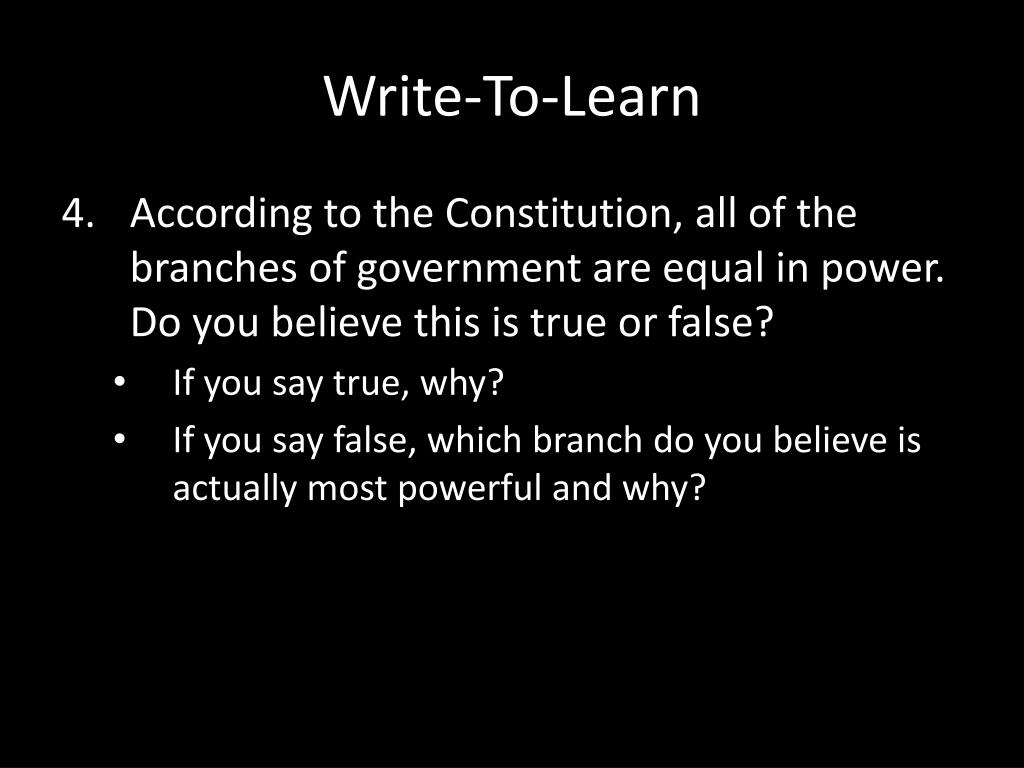 Write-To-Learn

4. According to the Constitution, all of the branches of government are equal in power. Do you believe this is true or false?

• If you say true, why?
• If you say false, which branch do you believe is actually most powerful and why?